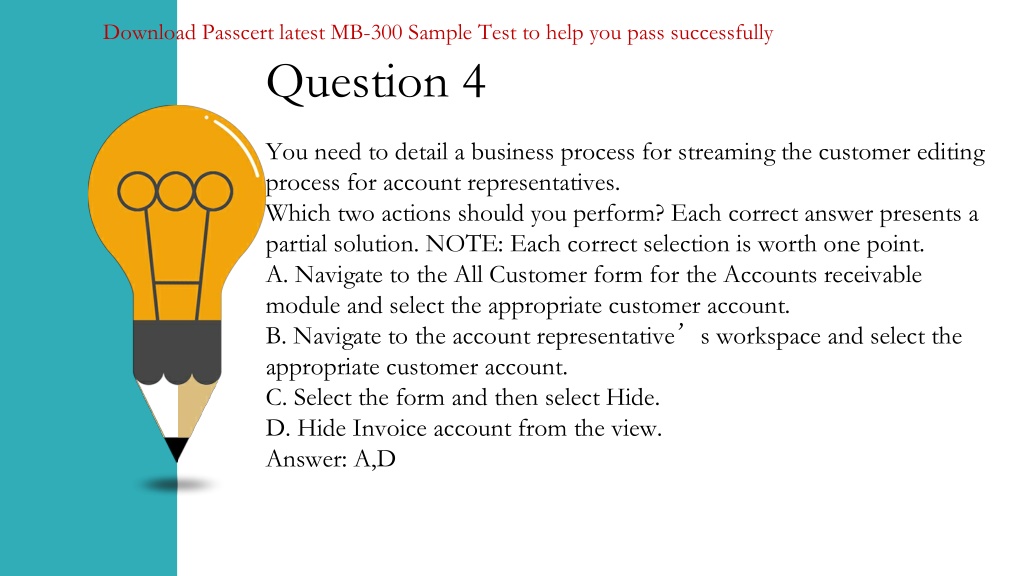 Download Passcert latest MB-300 Sample Test to help you pass successfully

Question 4

You need to detail a business process for streaming the customer editing process for account representatives.
Which two actions should you perform? Each correct answer presents a partial solution. NOTE: Each correct selection is worth one point.
A. Navigate to the All Customer form for the Accounts receivable module and select the appropriate customer account.
B. Navigate to the account representative’s workspace and select the appropriate customer account.
C. Select the form and then select Hide.
D. Hide Invoice account from the view.
Answer: A,D